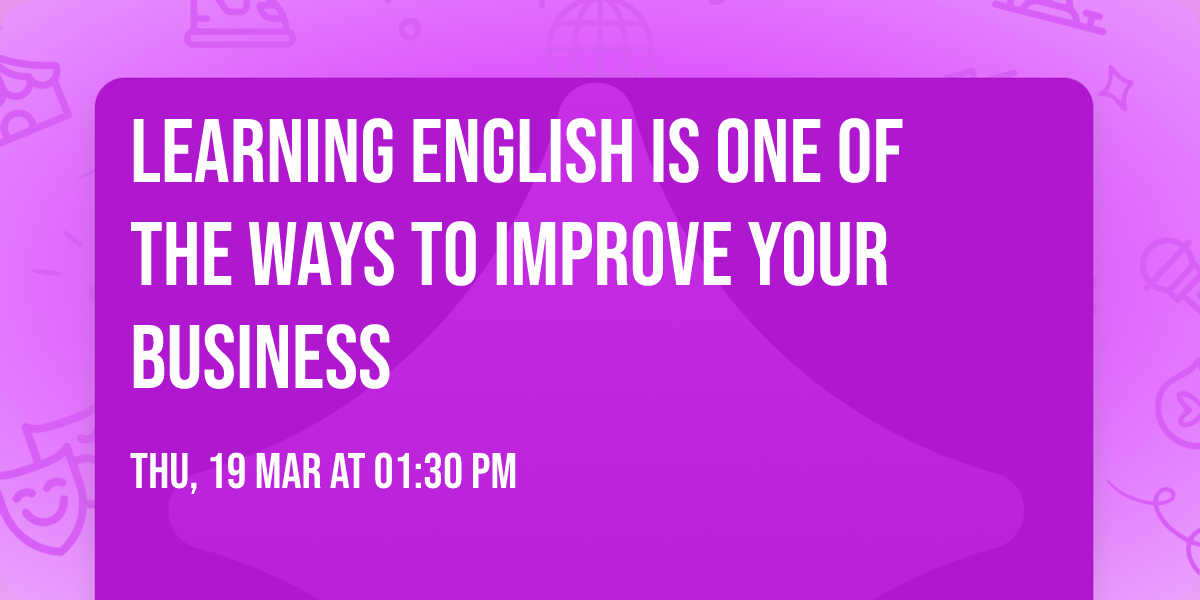 LEARNING ENGLISH IS ONE OF THE WAYS TO IMPROVE YOUR BUSINESS

THU, 19 MAR AT 01:30 PM